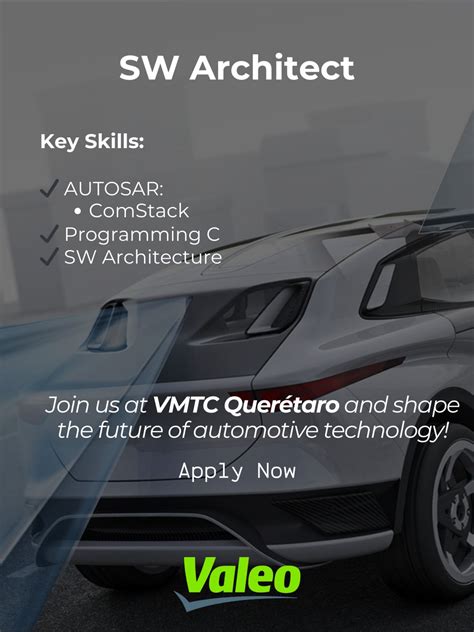 SW Architect

Key Skills:

✓ AUTOSAR:
• ComStack
✓ Programming C
✓ SW Architecture

Join us at VMTC Querétaro and shape the future of automotive technology!

Apply Now

Valeo